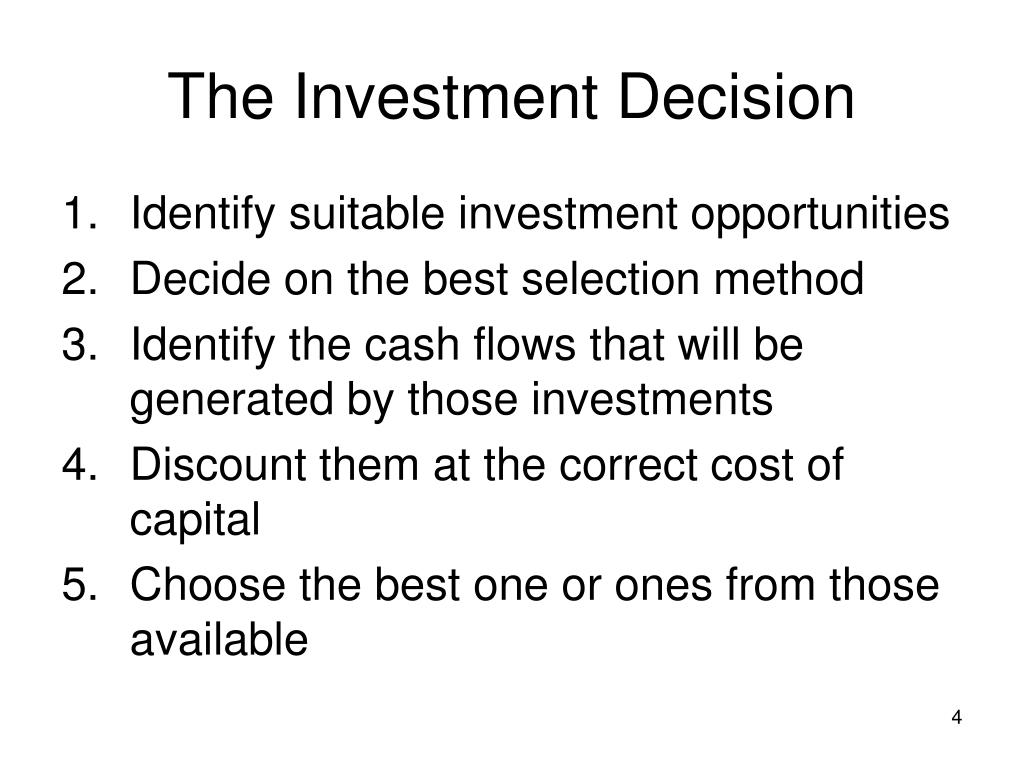 The Investment Decision

1. Identify suitable investment opportunities
2. Decide on the best selection method
3. Identify the cash flows that will be generated by those investments
4. Discount them at the correct cost of capital
5. Choose the best one or ones from those available

4